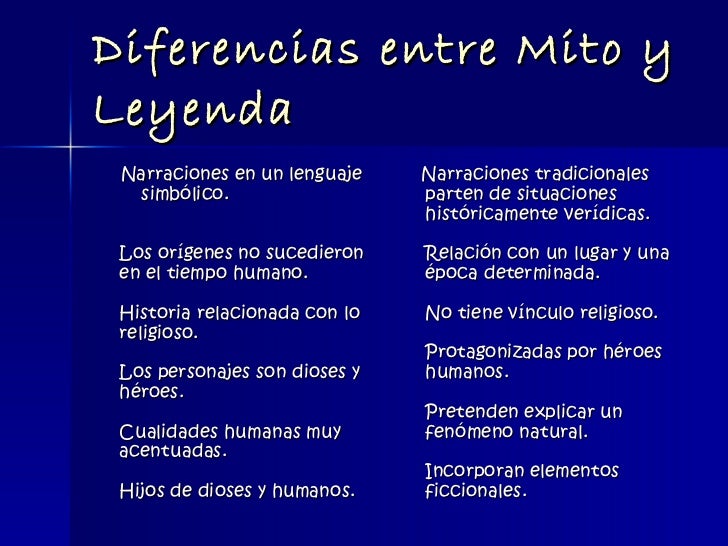 Diferencias entre Mito y Leyenda

Narraciones en un lenguaje simbólico.

Los orígenes no sucedieron en el tiempo humano.

Historia relacionada con lo religioso.

Los personajes son dioses y héroes.

Cualidades humanas muy acentuadas.

Hijos de dioses y humanos.

Narraciones tradicionales parten de situaciones históricamente verídicas.

Relación con un lugar y una época determinada.

No tiene vínculo religioso.

Protagonizadas por héroes humanos.

Pretenden explicar un fenómeno natural.

Incorporan elementos ficcionales.